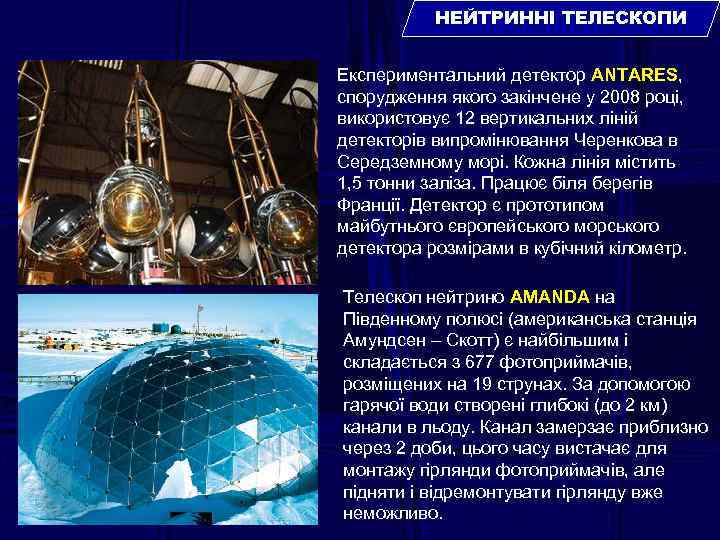 НЕЙТРИННІ ТЕЛЕСКОПИ

Експериментальний детектор ANTARES, спорудження якого закінчене у 2008 році, використовує 12 вертикальних ліній детекторів випромінювання Черенкова в Середземному морі. Кожна лінія містить 1,5 тонни заліза. Працює біля берегів Франції. Детектор є прототипом майбутнього європейського морського детектора розмірами в кубічний кілометр.

Телескоп нейтрино AMANDA на Південному полюсі (американська станція Амундсен – Скотт) є найбільшим і складається з 677 фотоприймачів, розміщених на 19 струнах. За допомогою гарячої води створені глибокі (до 2 км) канали в льоду. Канал замерзає приблизно через 2 доби, цього часу вистачає для монтажу гірлянди фотоприймачів, але підняти і відремонтувати гірлянду вже неможливо.